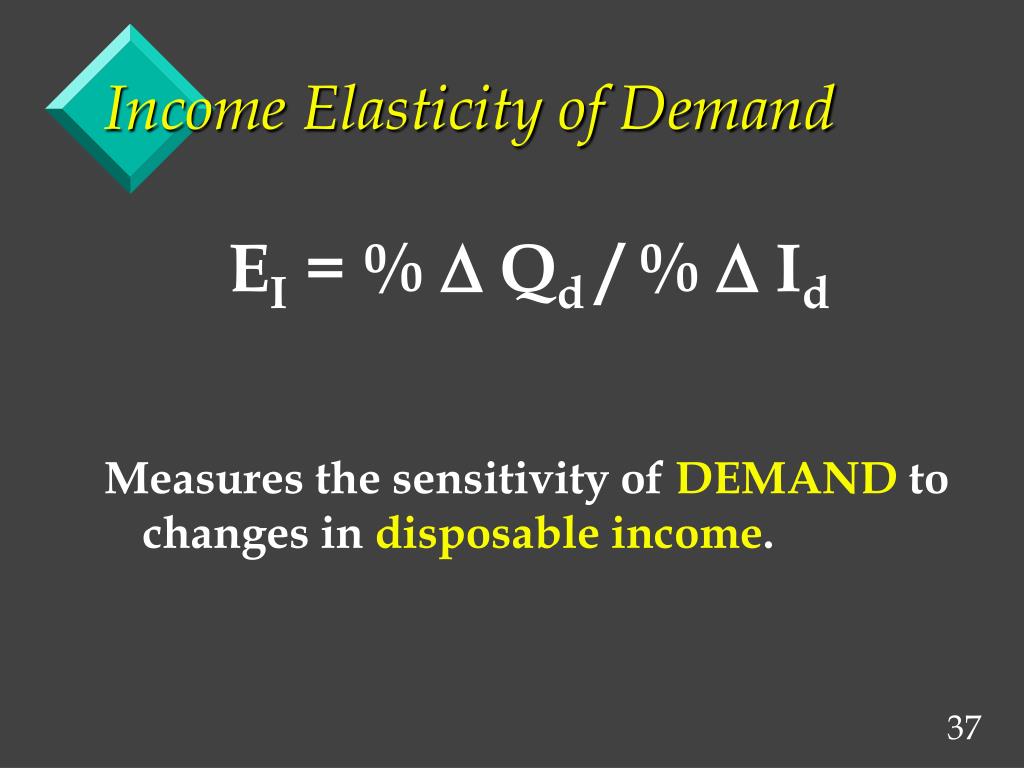 Income Elasticity of Demand

$E_I = \% \Delta Q_d / \% \Delta I_d$

Measures the sensitivity of DEMAND to changes in disposable income.

37